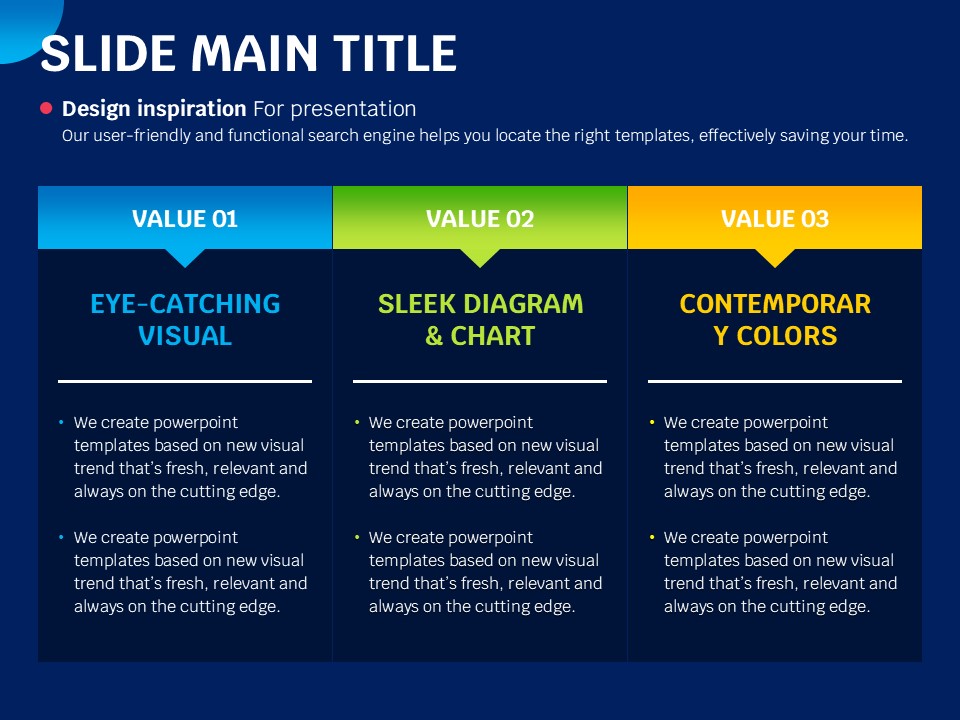 SLIDE MAIN TITLE

Design inspiration For presentation
Our user-friendly and functional search engine helps you locate the right templates, effectively saving your time.

VALUE 01

EYE-CATCHING VISUAL

• We create powerpoint templates based on new visual trend that's fresh, relevant and always on the cutting edge.

• We create powerpoint templates based on new visual trend that's fresh, relevant and always on the cutting edge.

VALUE 02

SLEEK DIAGRAM & CHART

• We create powerpoint templates based on new visual trend that's fresh, relevant and always on the cutting edge.

• We create powerpoint templates based on new visual trend that's fresh, relevant and always on the cutting edge.

VALUE 03

CONTEMPORAR Y COLORS

• We create powerpoint templates based on new visual trend that's fresh, relevant and always on the cutting edge.

• We create powerpoint templates based on new visual trend that's fresh, relevant and always on the cutting edge.